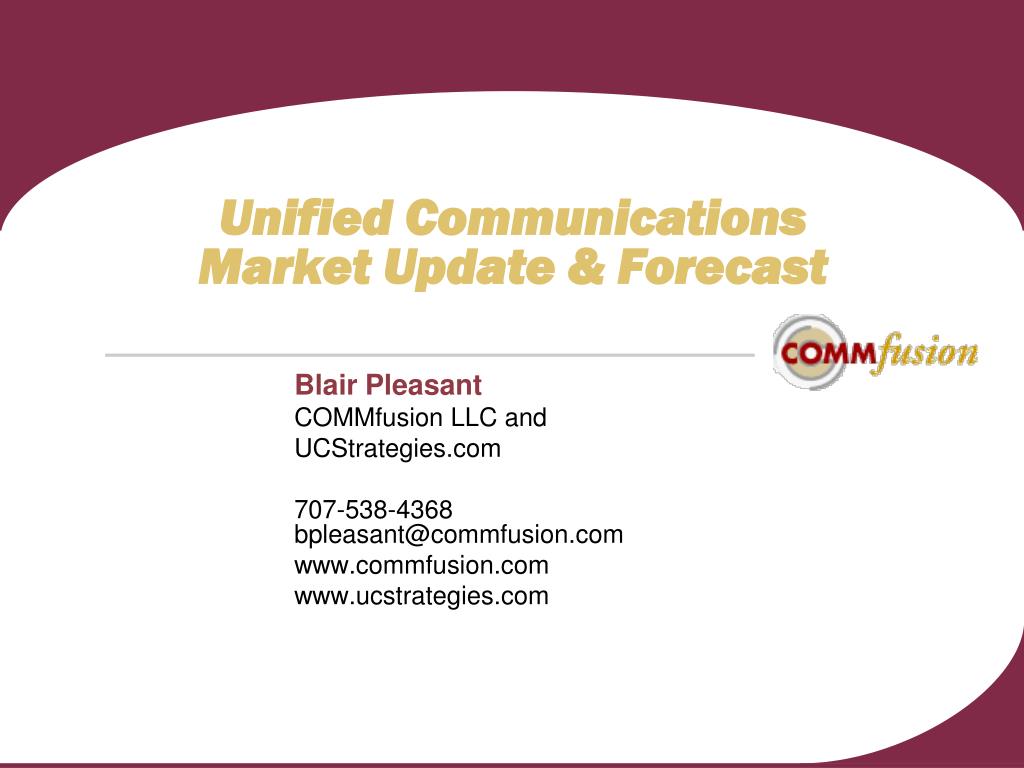 Unified Communications
Market Update & Forecast

COMMfusion

Blair Pleasant
COMMfusion LLC and
UCStrategies.com

707-538-4368
bpleasant@commfusion.com
www.commfusion.com
www.ucstrategies.com